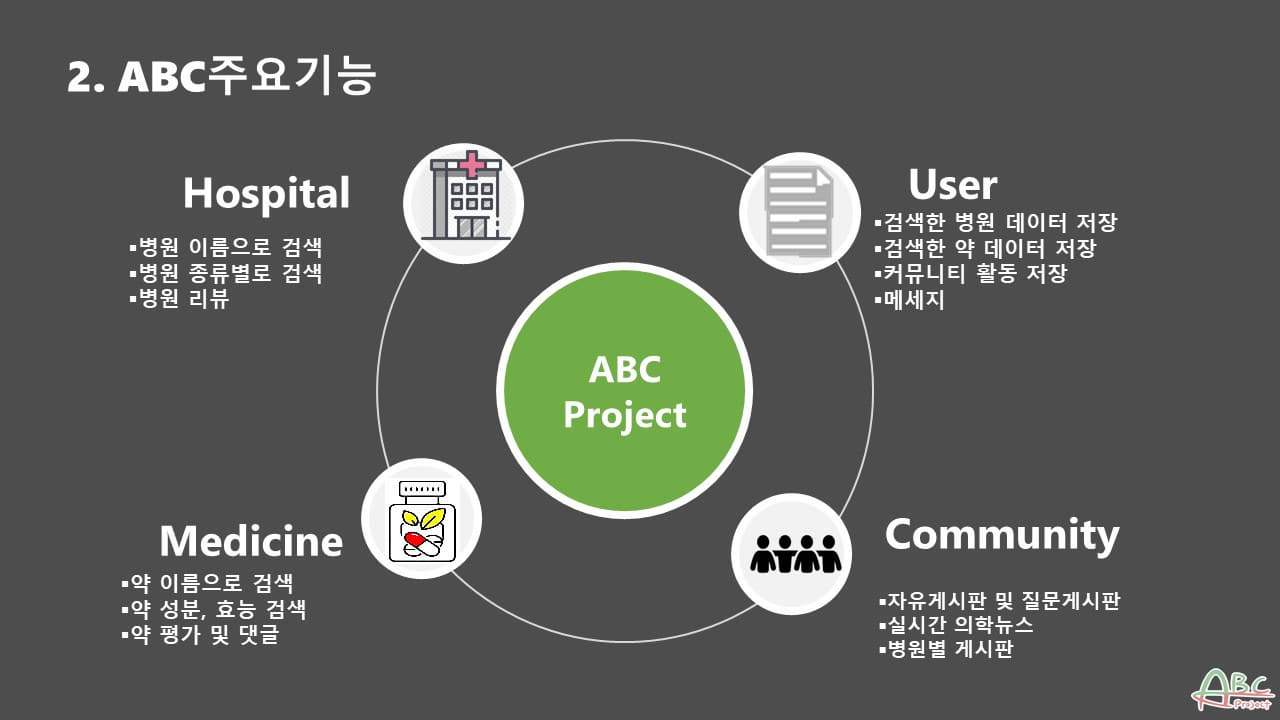 2. ABC주요기능

Hospital

▪병원 이름으로 검색
▪병원 종류별로 검색
▪병원 리뷰

User

▪검색한 병원 데이터 저장
▪검색한 약 데이터 저장
▪커뮤니티 활동 저장
▪메세지

ABC Project

Medicine

▪약 이름으로 검색
▪약 성분, 효능 검색
▪약 평가 및 댓글

Community

▪자유게시판 및 질문게시판
▪실시간 의학뉴스
▪병원별 게시판

ABC Project